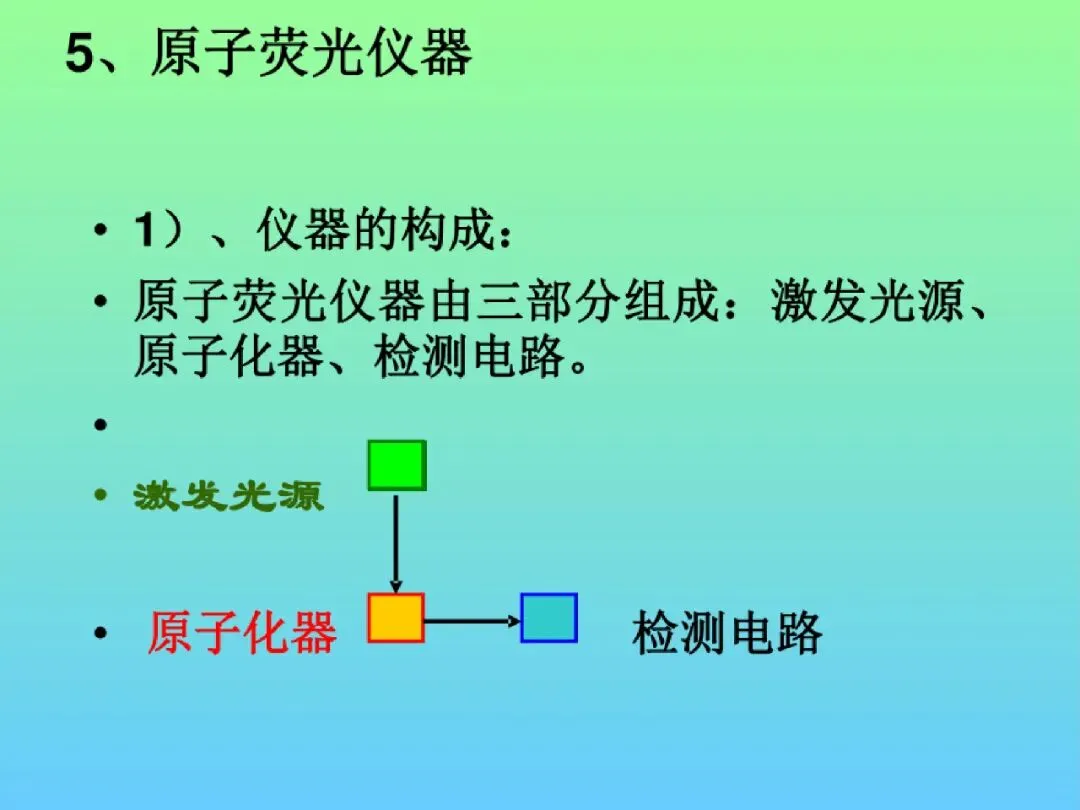 5、原子荧光仪器

• 1）、仪器的构成：

• 原子荧光仪器由三部分组成：激发光源、原子化器、检测电路。

•

• 激发光源

• 原子化器

检测电路